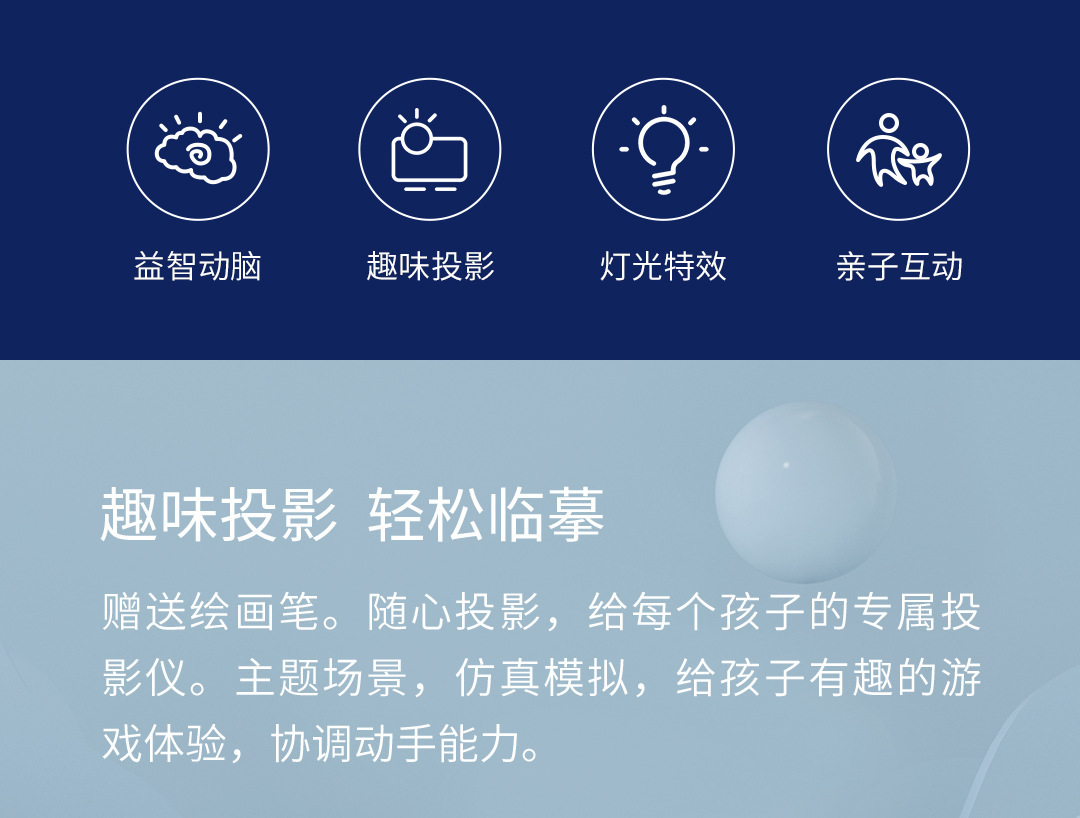 益智动脑

趣味投影

灯光特效

亲子互动

趣味投影 轻松临摹

赠送绘画笔。随心投影，给每个孩子的专属投影仪。主题场景，仿真模拟，给孩子有趣的游戏体验，协调动手能力。